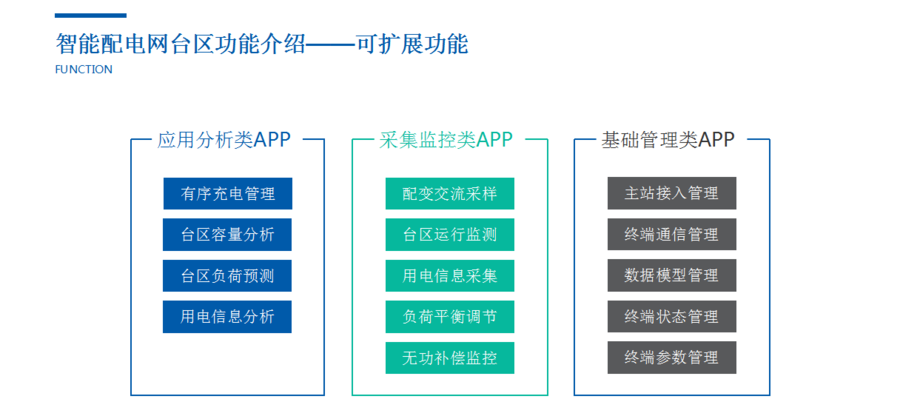 智能配电网台区功能介绍——可扩展功能
FUNCTION

应用分析类APP
有序充电管理
台区容量分析
台区负荷预测
用电信息分析

采集监控类APP
配变交流采样
台区运行监测
用电信息采集
负荷平衡调节
无功补偿监控

基础管理类APP
主站接入管理
终端通信管理
数据模型管理
终端状态管理
终端参数管理